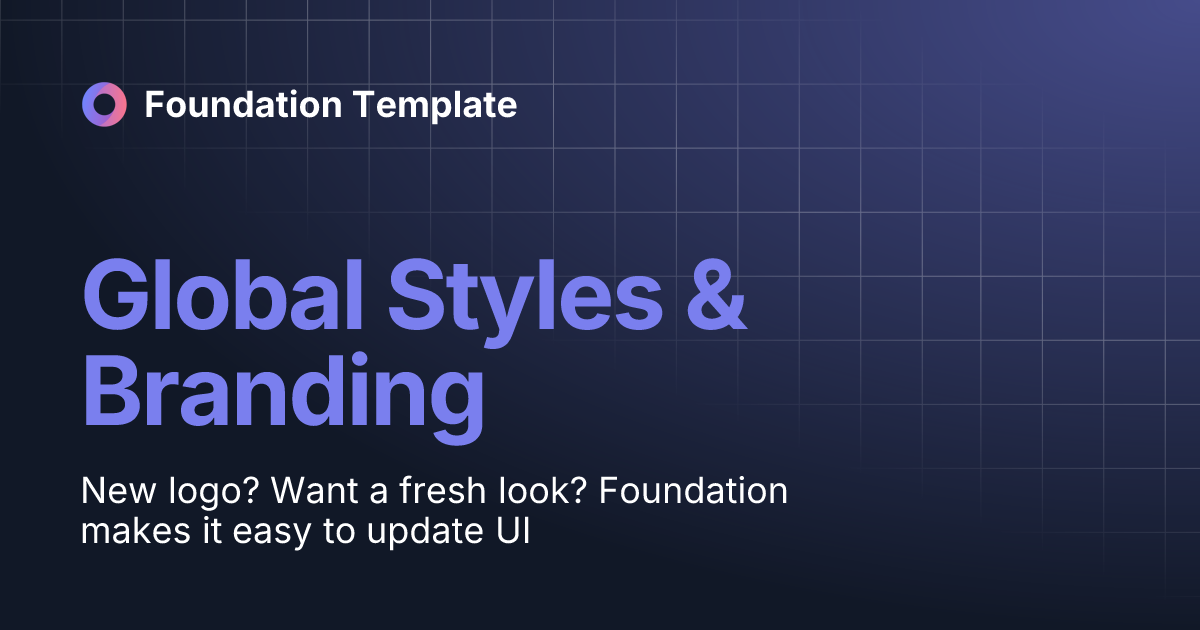 Foundation Template

Global Styles & Branding

New logo? Want a fresh look? Foundation makes it easy to update UI